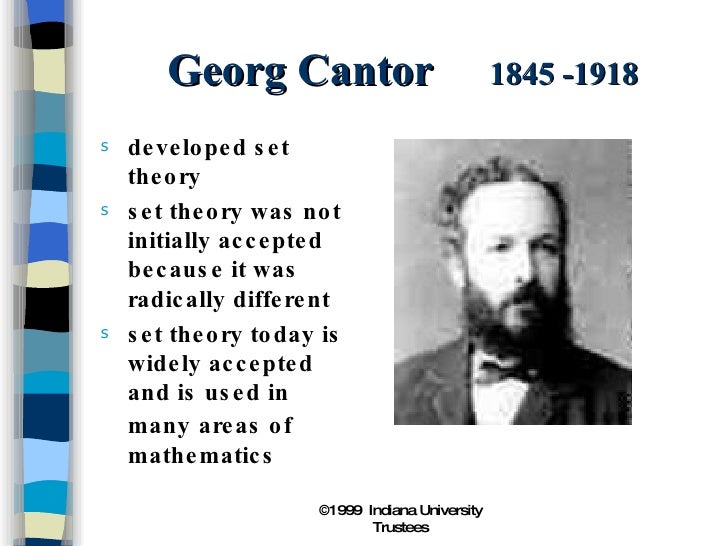 Georg Cantor 1845 -1918

s developed set theory

s set theory was not initially accepted because it was radically different

s set theory today is widely accepted and is used in many areas of mathematics

©1999 Indiana University Trustees